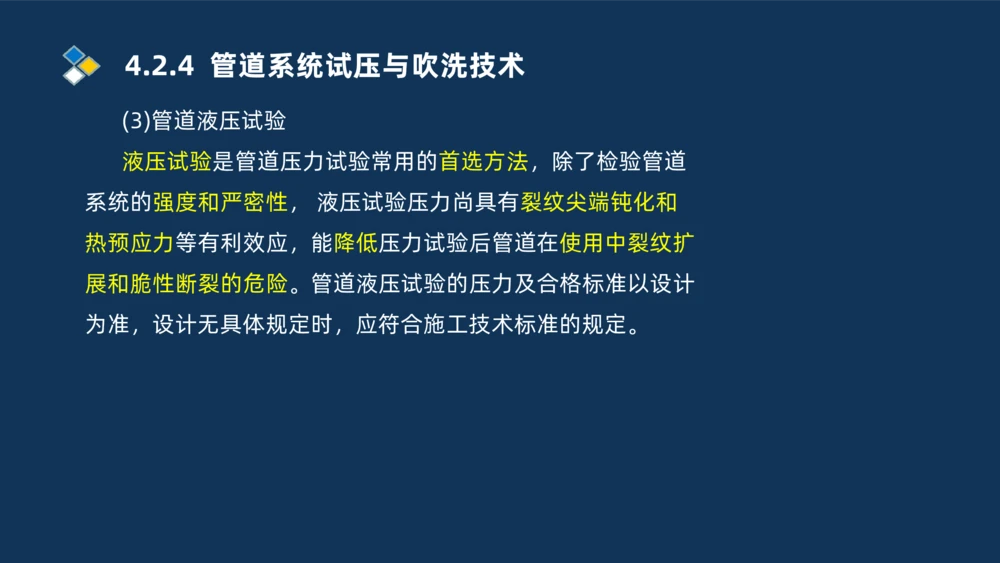 4.2.4 管道系统试压与吹洗技术

(3)管道液压试验

液压试验是管道压力试验常用的首选方法，除了检验管道系统的强度和严密性，液压试验压力尚具有裂纹尖端钝化和热预应力等有利效应，能降低压力试验后管道在使用中裂纹扩展和脆性断裂的危险。管道液压试验的压力及合格标准以设计为准，设计无具体规定时，应符合施工技术标准的规定。